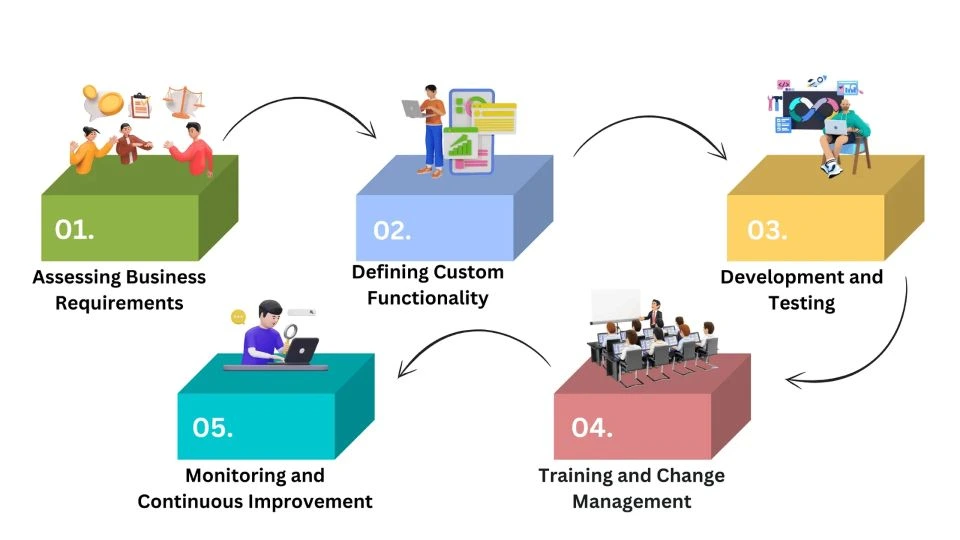 01.
Assessing Business Requirements

02.
Defining Custom Functionality

03.
Development and Testing

04.
Training and Change Management

05.
Monitoring and Continuous Improvement